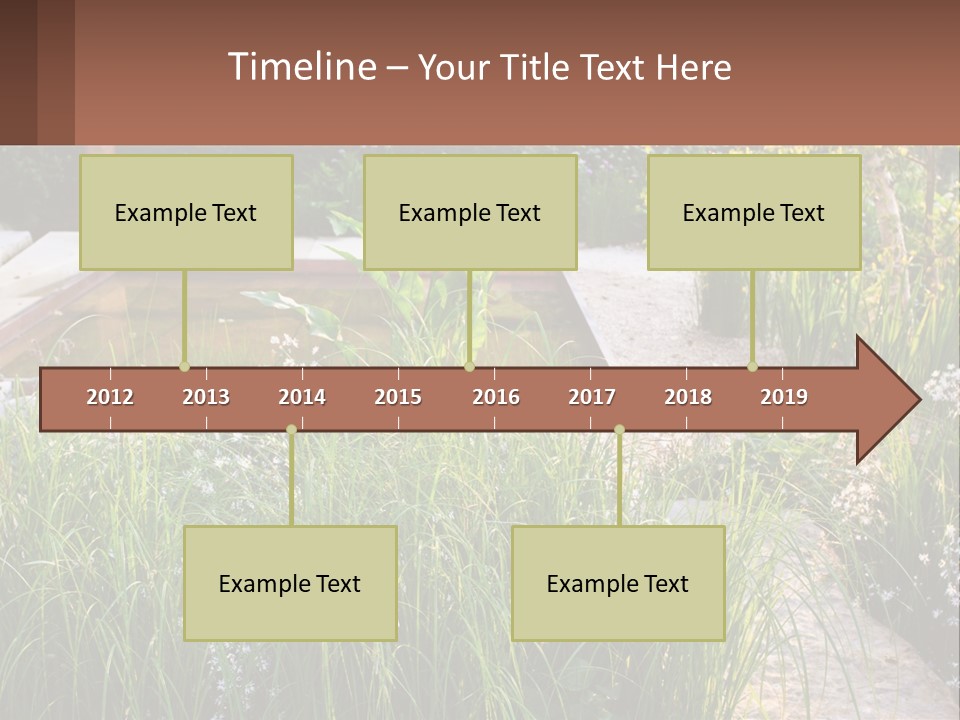 Timeline – Your Title Text Here

Example Text

Example Text

Example Text

2012 2013 2014 2015 2016 2017 2018 2019

Example Text

Example Text